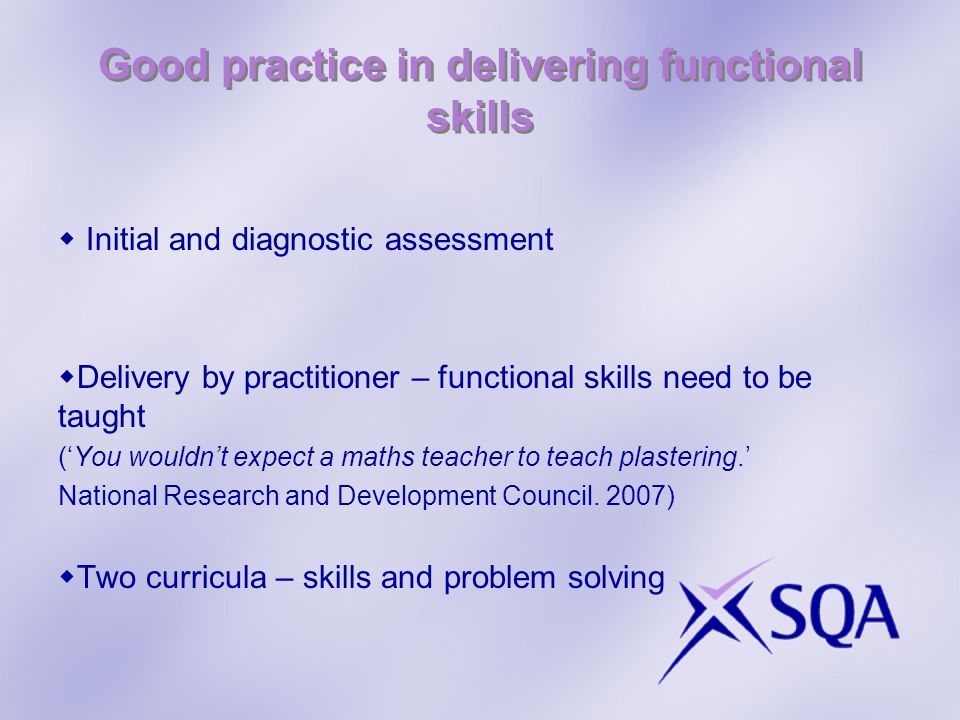 Good practice in delivering functional skills

◆ Initial and diagnostic assessment

◆Delivery by practitioner – functional skills need to be taught
(‘You wouldn’t expect a maths teacher to teach plastering.’ National Research and Development Council. 2007)

◆Two curricula – skills and problem solving

SQA